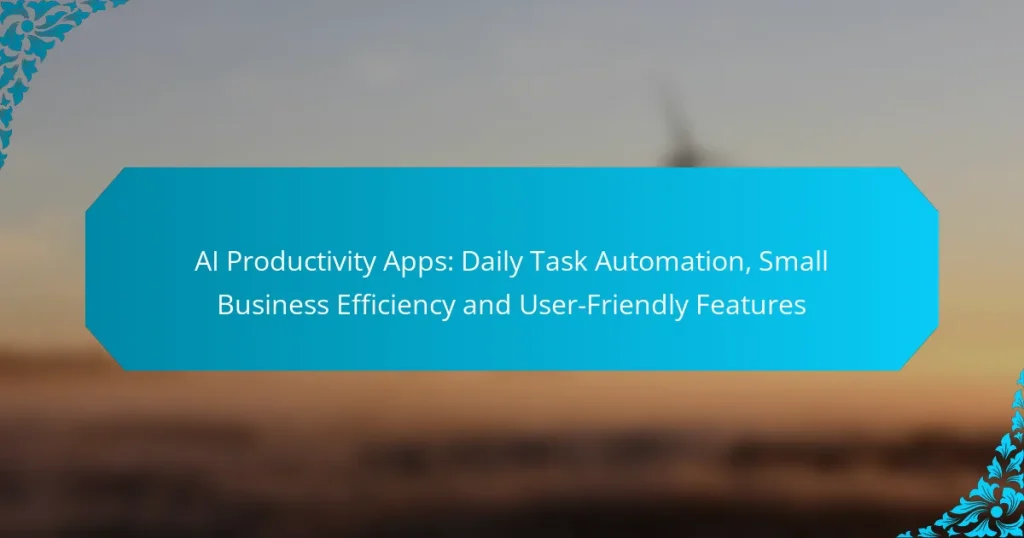 AI Productivity Apps: Daily Task Automation, Small Business Efficiency and User-Friendly Features